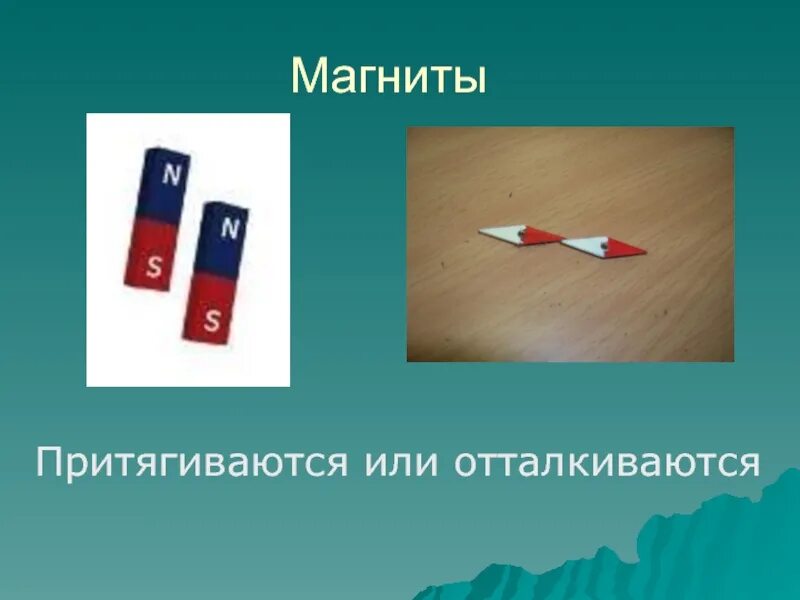 Магниты

N
S
N
S

Притягиваются или отталкиваются